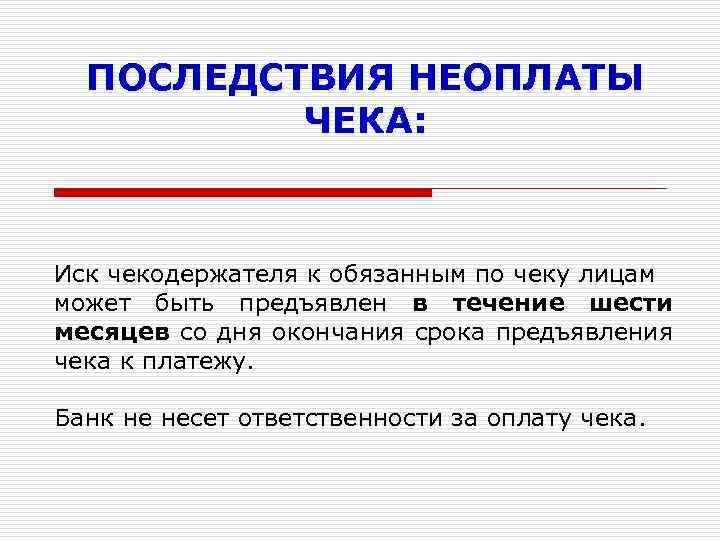 ПОСЛЕДСТВИЯ НЕОПЛАТЫ ЧЕКА:

Иск чекодержателя к обязанным по чеку лицам может быть предъявлен в течение шести месяцев со дня окончания срока предъявления чека к платежу.

Банк не несет ответственности за оплату чека.